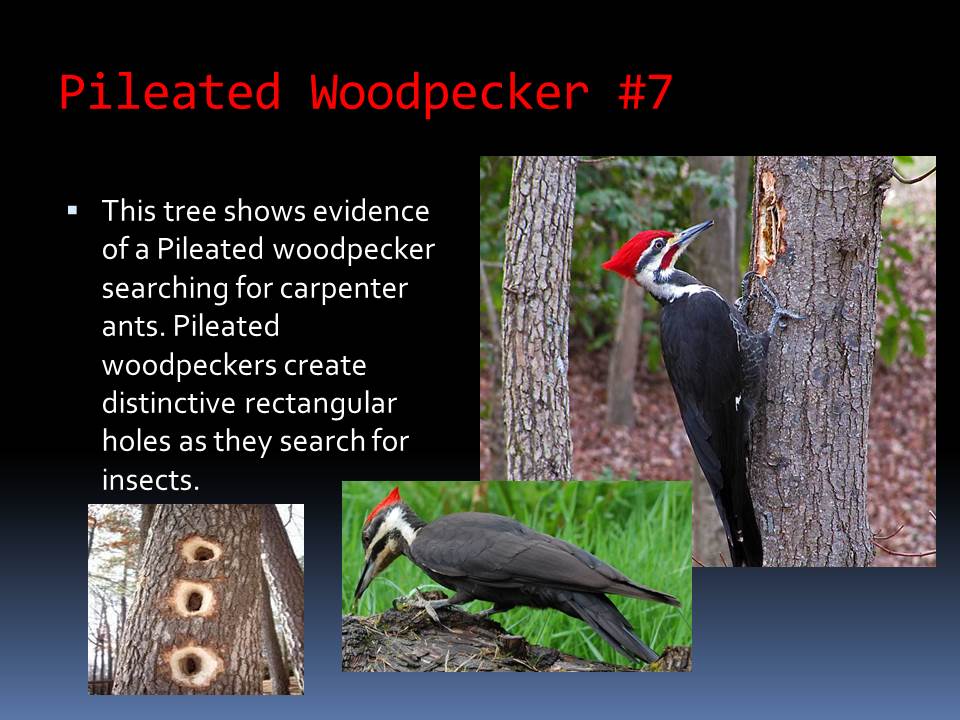 Pileated Woodpecker #7

▪ This tree shows evidence of a Pileated woodpecker searching for carpenter ants. Pileated woodpeckers create distinctive rectangular holes as they search for insects.